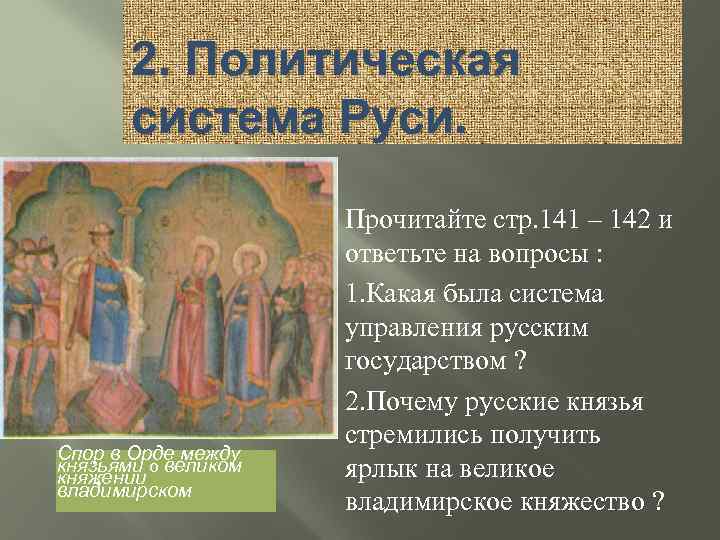 2. Политическая система Руси.

Спор в Орде между князьями о великом княжении владимирском

Прочитайте стр.141 – 142 и ответьте на вопросы :

1.Какая была система управления русским государством ?

2.Почему русские князья стремились получить ярлык на великое владимирское княжество ?